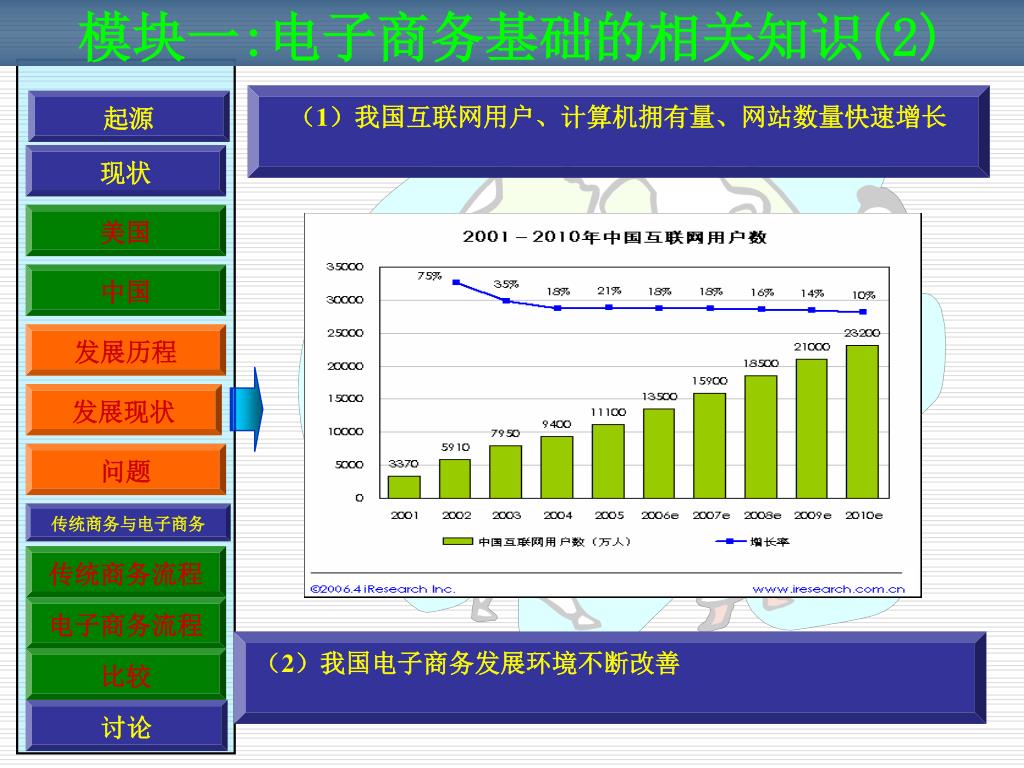 模块一:电子商务基础的相关知识(2)

起源
现状
美国
中国
发展历程
发展现状
问题
传统商务与电子商务
传统商务流程
电子商务流程
比较
讨论

（1）我国互联网用户、计算机拥有量、网站数量快速增长

2001－2010年中国互联网用户数

35000
30000
25000
20000
15000
10000
5000
0

75% 35% 18% 21% 18% 18% 16% 14% 10%

3370 5910 7950 9400 11100 13500 15900 18500 21000 23200

2001 2002 2003 2004 2005 2006e 2007e 2008e 2009e 2010e

中国互联网用户数（万人） 增长率

©2006.4 iResearch Inc. www.iresearch.com.cn

（2）我国电子商务发展环境不断改善